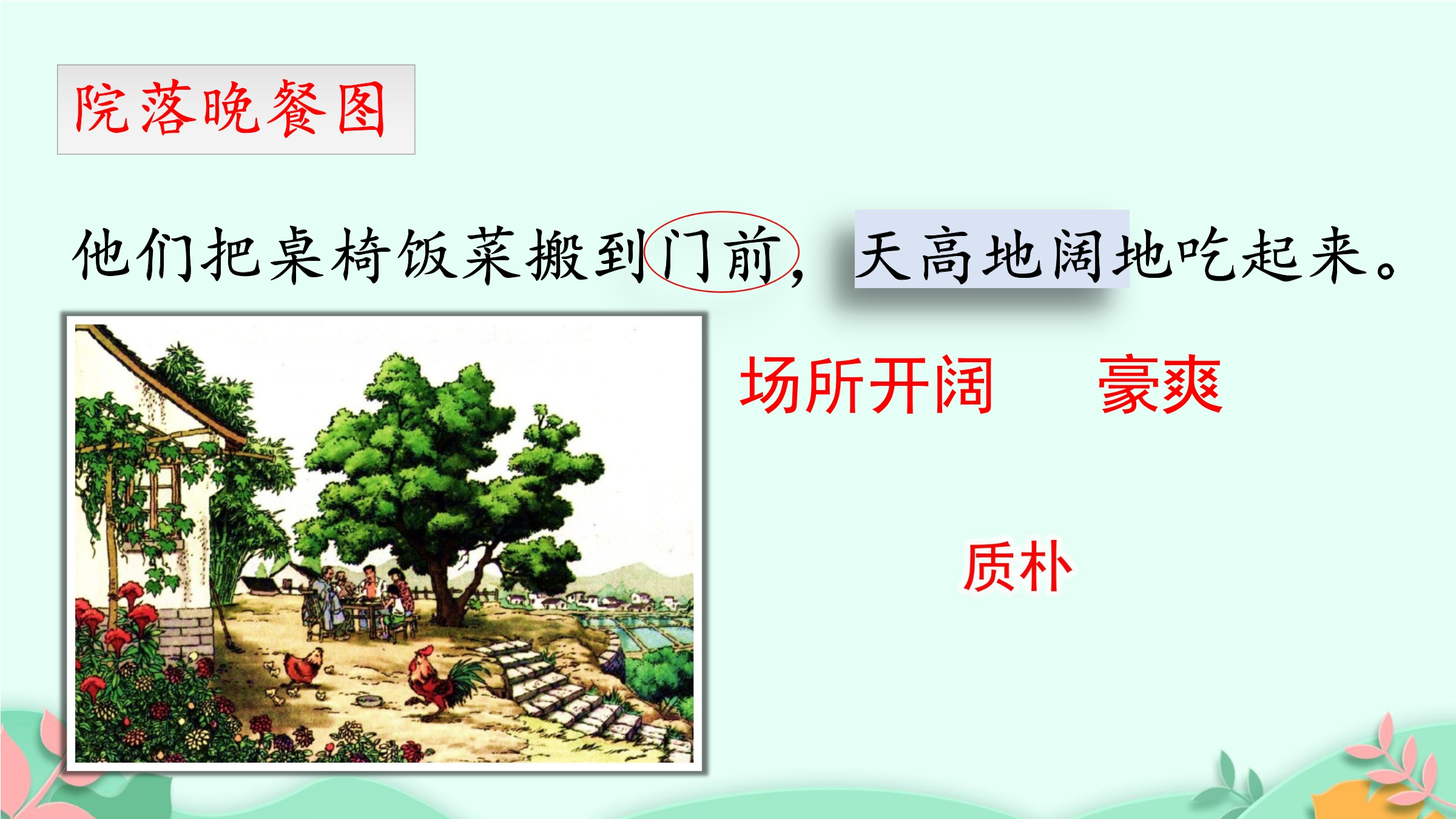 院落晚餐图

他们把桌椅饭菜搬到门前，天高地阔地吃起来。

场所开阔 豪爽

质朴